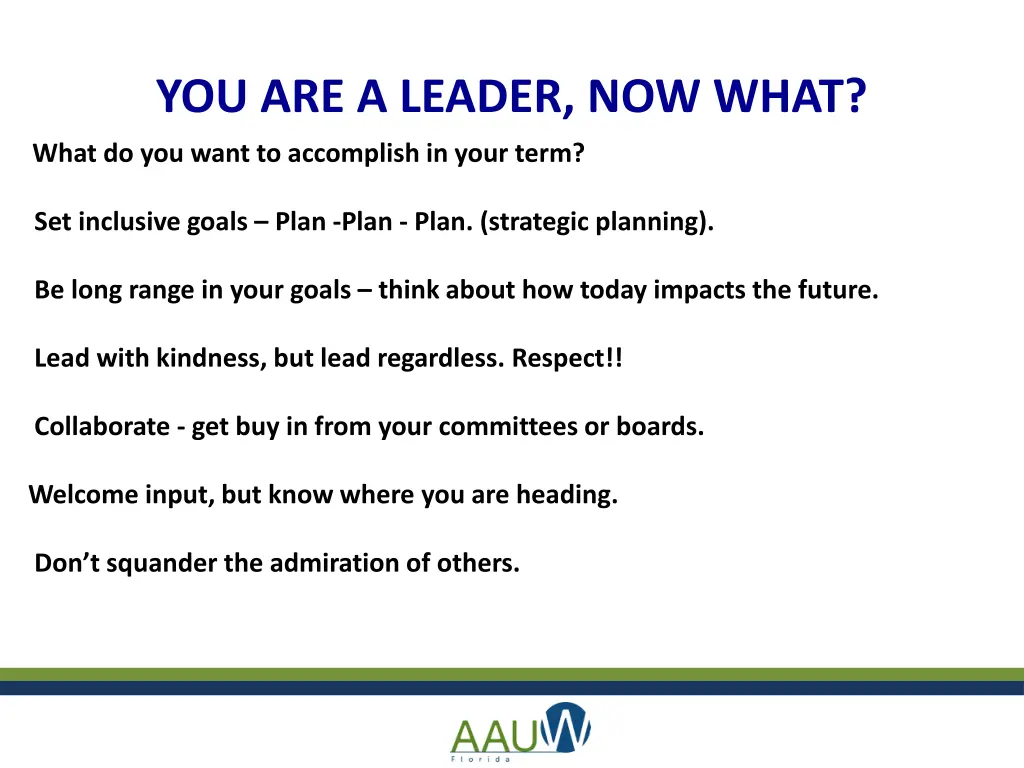 YOU ARE A LEADER, NOW WHAT?

What do you want to accomplish in your term?

Set inclusive goals – Plan -Plan - Plan. (strategic planning).

Be long range in your goals – think about how today impacts the future.

Lead with kindness, but lead regardless. Respect!!

Collaborate - get buy in from your committees or boards.

Welcome input, but know where you are heading.

Don’t squander the admiration of others.

AAUW
Florida